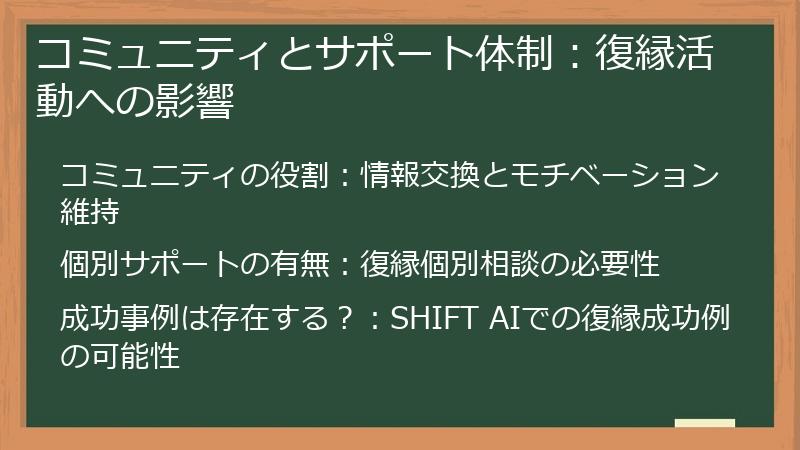 コミュニティとサポート体制：復縁活動への影響

コミュニティの役割：情報交換とモチベーション維持

個別サポートの有無：復縁個別相談の必要性

成功事例は存在する？：SHIFT AIでの復縁成功例の可能性